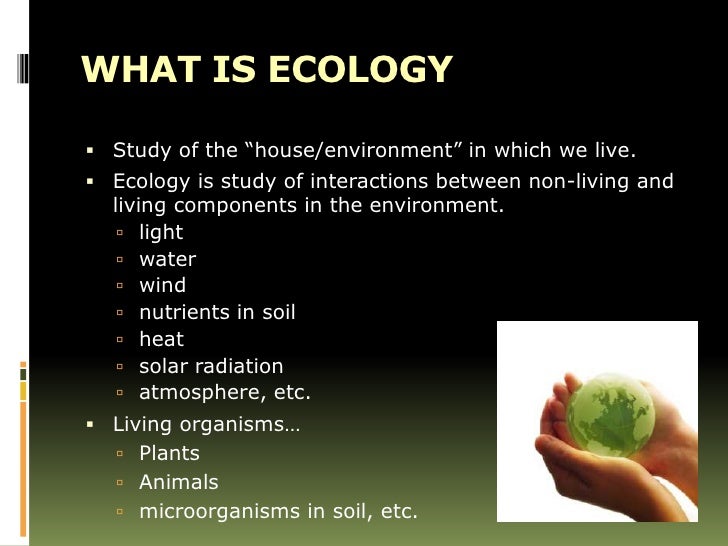 WHAT IS ECOLOGY

▪ Study of the “house/environment” in which we live.

▪ Ecology is study of interactions between non-living and living components in the environment.
  ▫ light
  ▫ water
  ▫ wind
  ▫ nutrients in soil
  ▫ heat
  ▫ solar radiation
  ▫ atmosphere, etc.

▪ Living organisms…
  ▫ Plants
  ▫ Animals
  ▫ microorganisms in soil, etc.